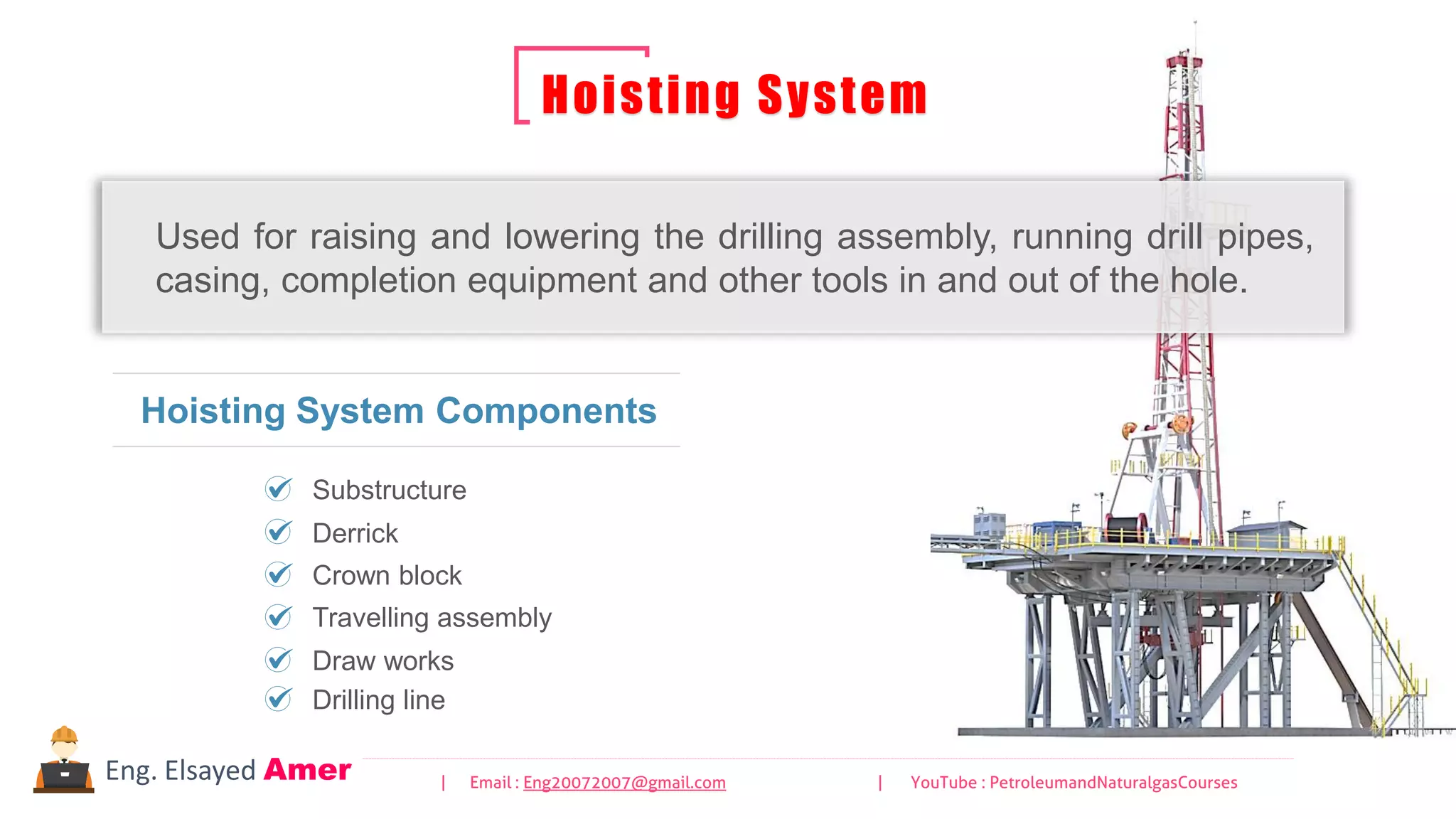 Hoisting System

Used for raising and lowering the drilling assembly, running drill pipes, casing, completion equipment and other tools in and out of the hole.

Hoisting System Components

Substructure
Derrick
Crown block
Travelling assembly
Draw works
Drilling line

Eng. Elsayed Amer | Email : Eng20072007@gmail.com | YouTube : PetroleumandNaturalgasCourses